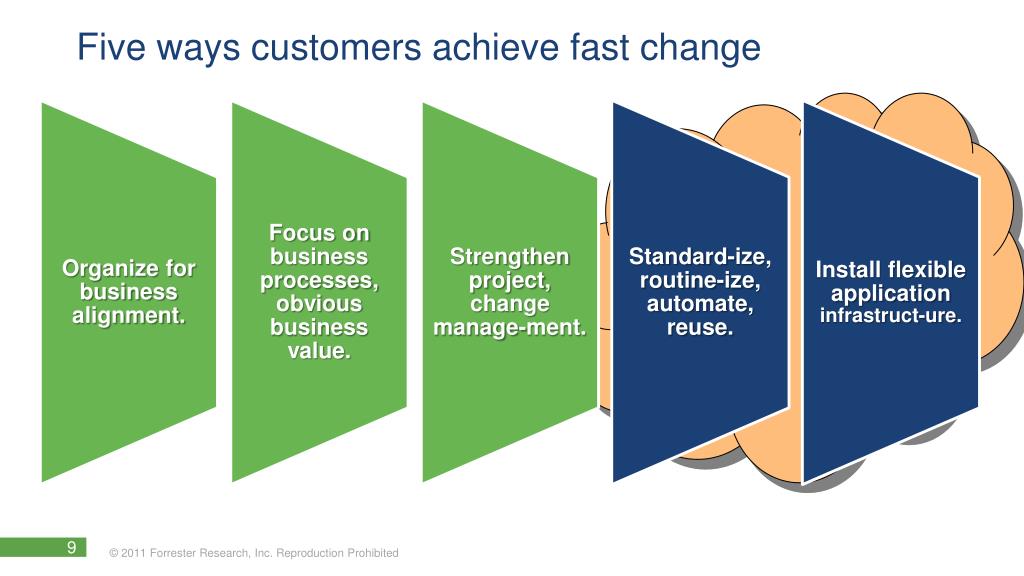 Five ways customers achieve fast change

Organize for business alignment.

Focus on business processes, obvious business value.

Strengthen project, change manage-ment.

Standard-ize, routine-ize, automate, reuse.

Install flexible application infrastruct-ure.

9

© 2011 Forrester Research, Inc. Reproduction Prohibited